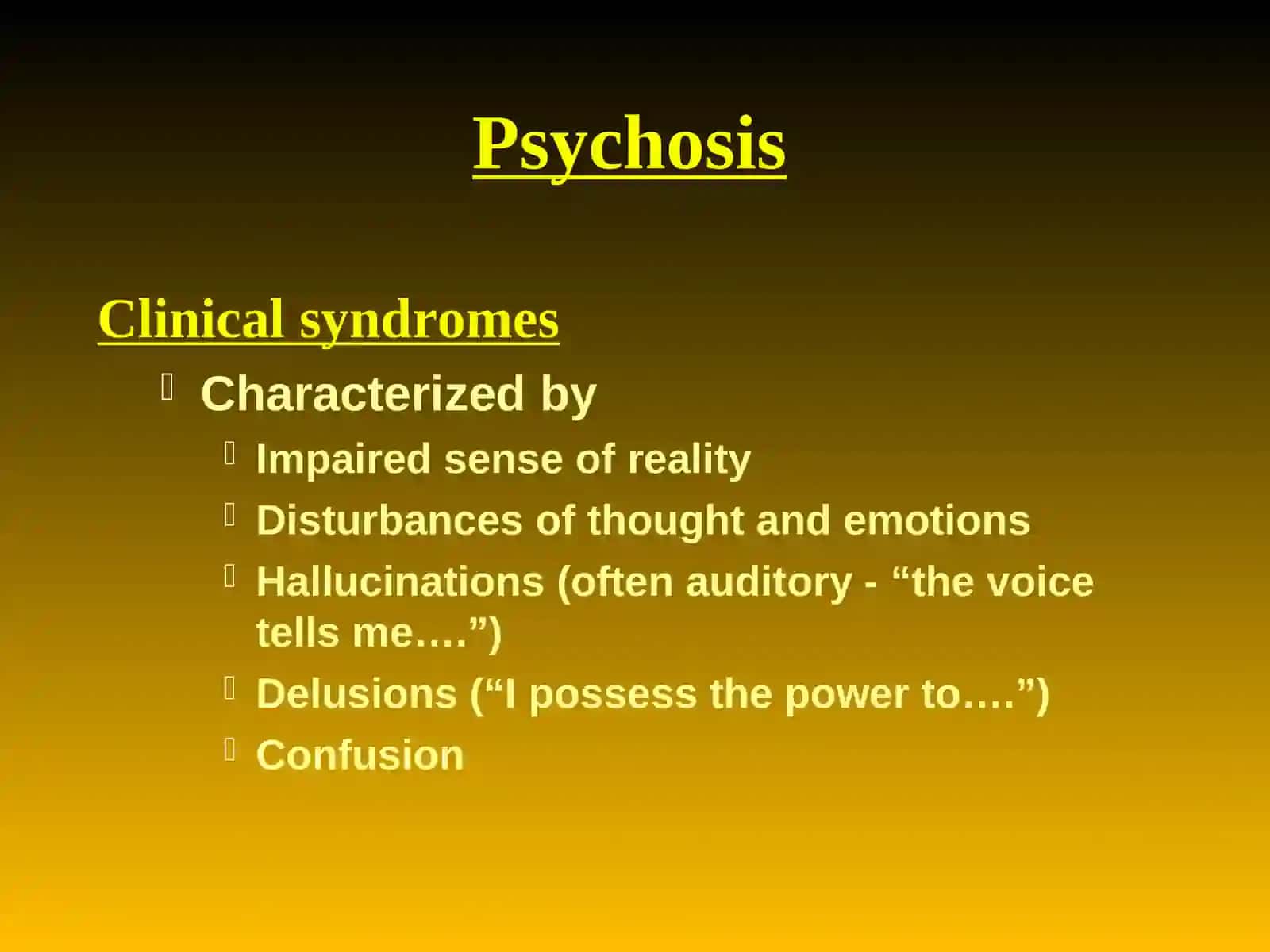 Psychosis

Clinical syndromes

Characterized by

Impaired sense of reality

Disturbances of thought and emotions

Hallucinations (often auditory - “the voice tells me….”)

Delusions (“I possess the power to….”)

Confusion